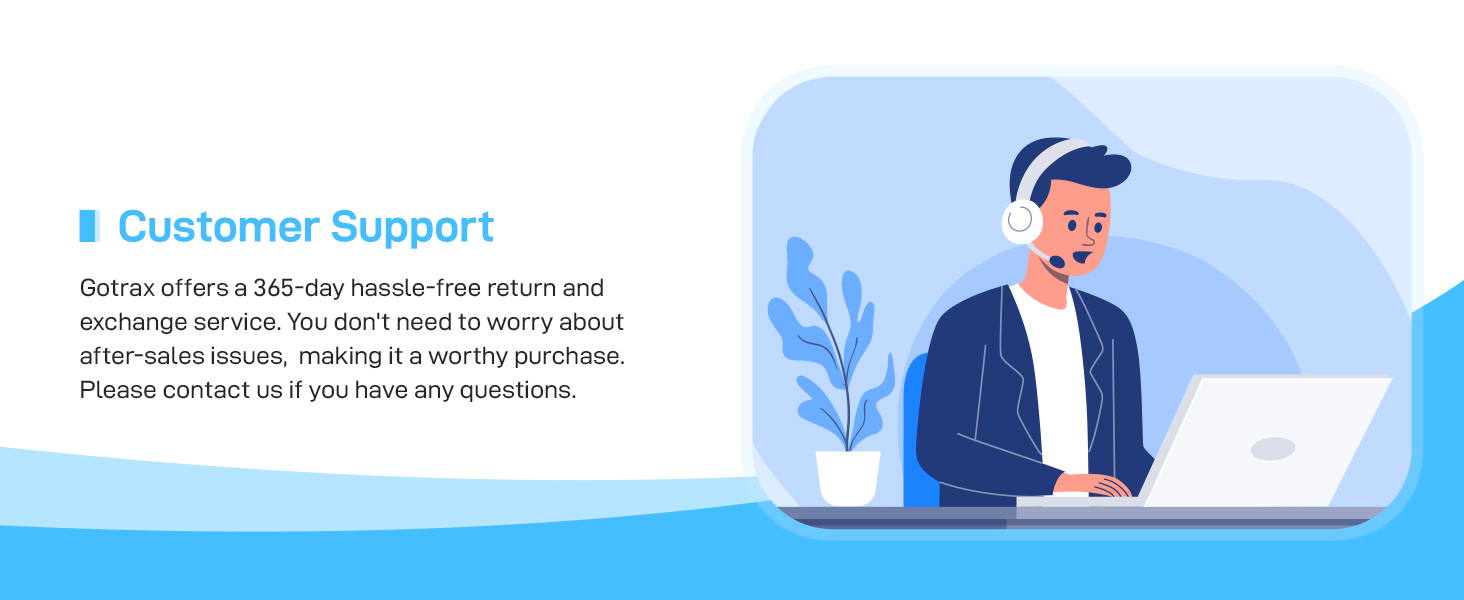 Customer Support

Gotrax offers a 365-day hassle-free return and exchange service. You don't need to worry about after-sales issues, making it a worthy purchase. Please contact us if you have any questions.